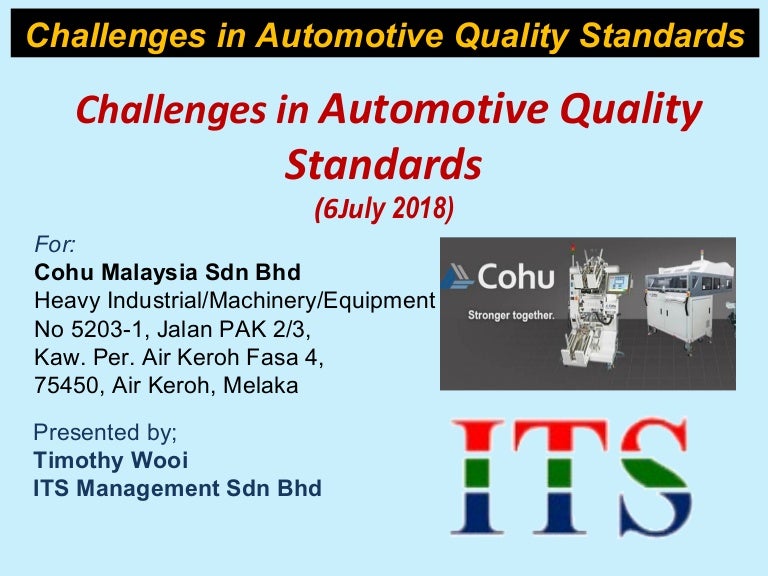 Challenges in Automotive Quality Standards

Challenges in Automotive Quality Standards
(6July 2018)

For:
Cohu Malaysia Sdn Bhd
Heavy Industrial/Machinery/Equipment
No 5203-1, Jalan PAK 2/3,
Kaw. Per. Air Keroh Fasa 4,
75450, Air Keroh, Melaka

Cohu
Stronger together.

Presented by;
Timothy Wooi
ITS Management Sdn Bhd

ITS